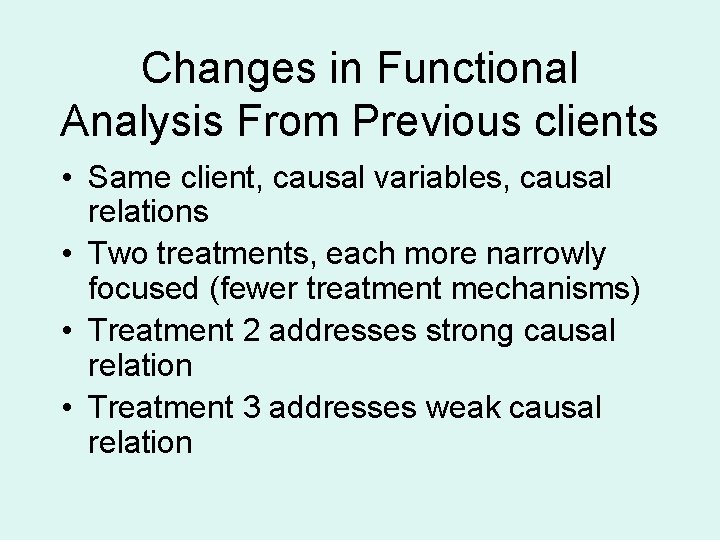 Changes in Functional Analysis From Previous clients

• Same client, causal variables, causal relations
• Two treatments, each more narrowly focused (fewer treatment mechanisms)
• Treatment 2 addresses strong causal relation
• Treatment 3 addresses weak causal relation